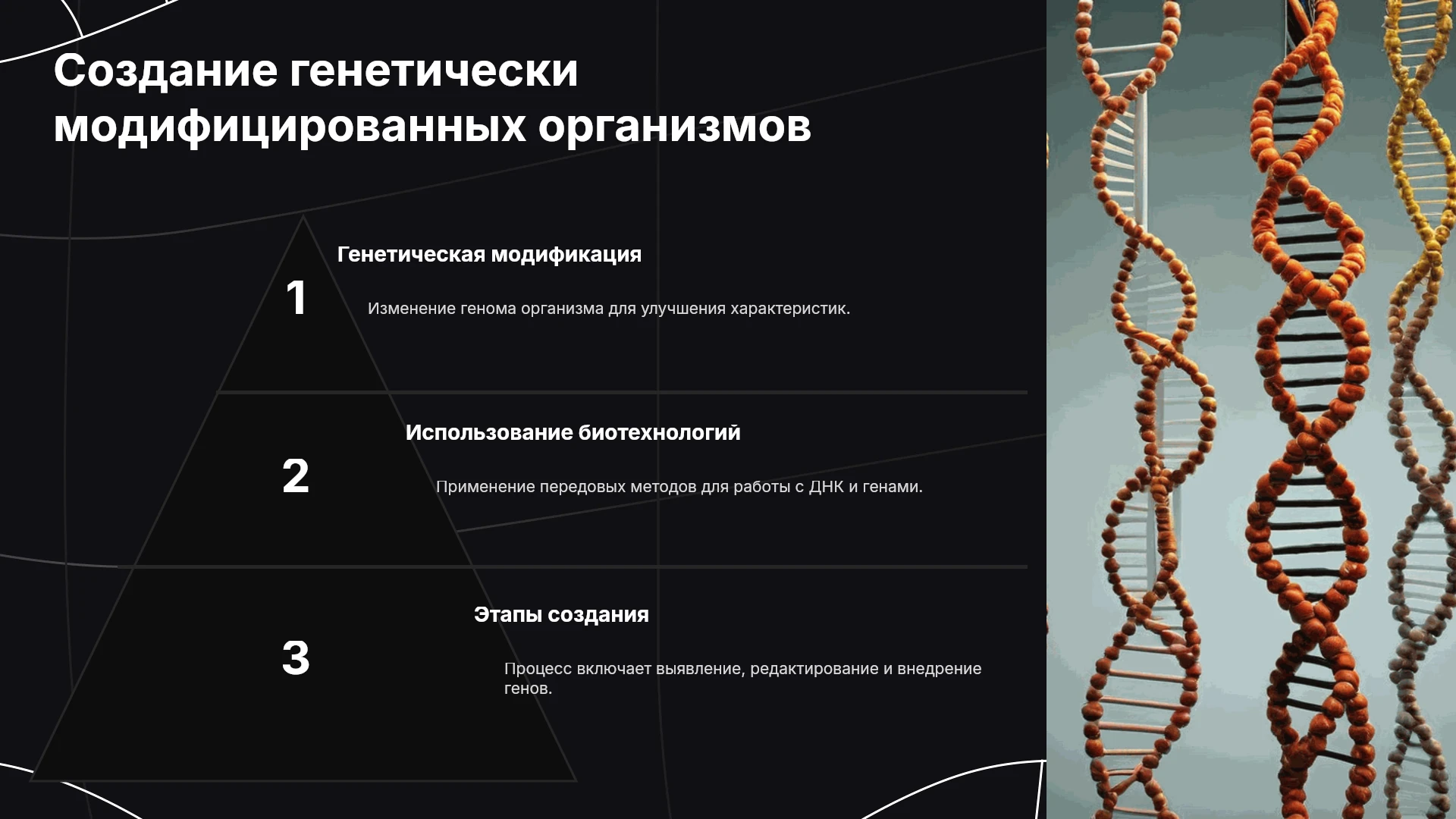 Создание генетически модифицированных организмов

1

Генетическая модификация

Изменение генома организма для улучшения характеристик.

2

Использование биотехнологий

Применение передовых методов для работы с ДНК и генами.

3

Этапы создания

Процесс включает выявление, редактирование и внедрение генов.